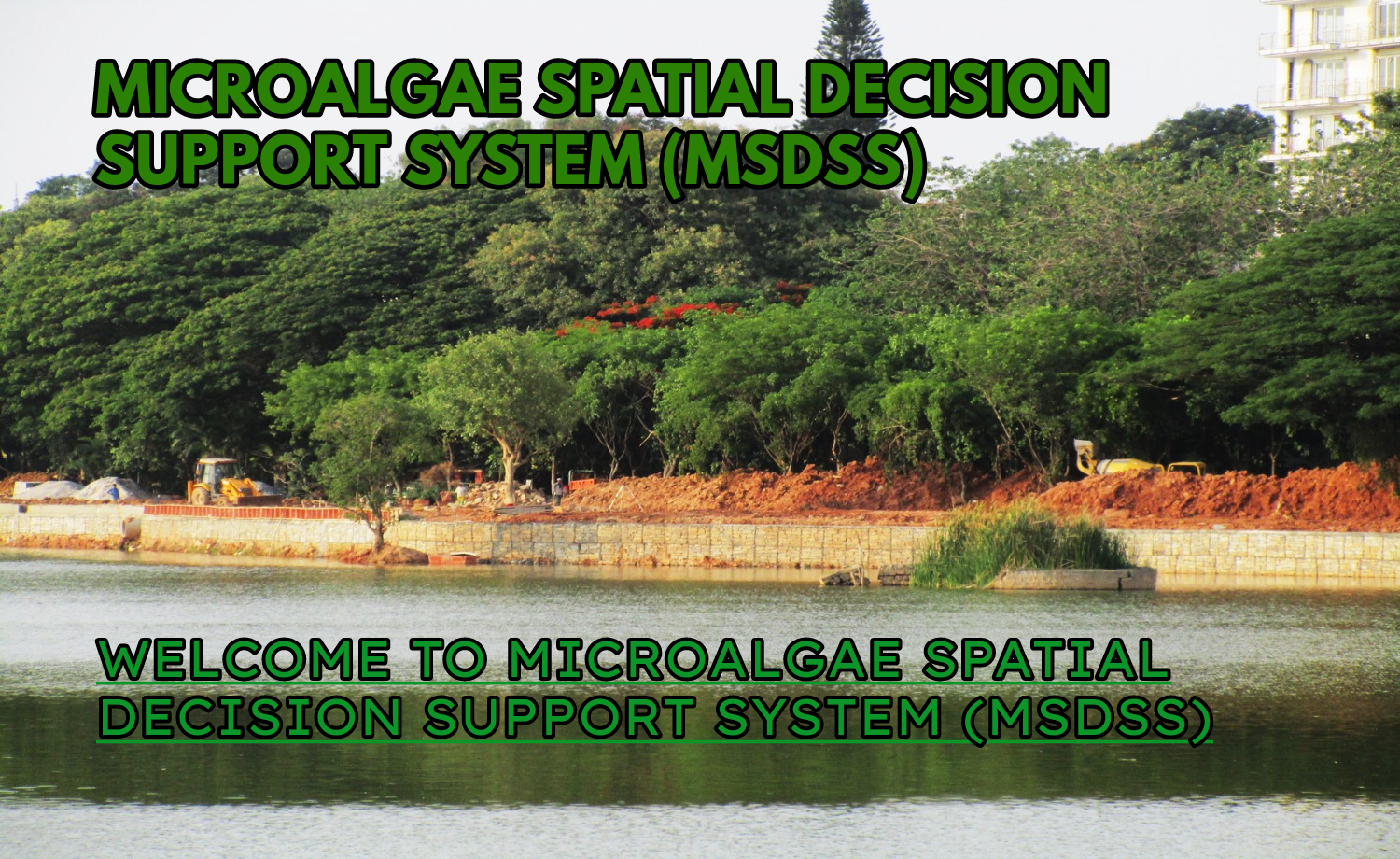 MICROALGAE SPATIAL DECISION SUPPORT SYSTEM (MSDSS)

WELCOME TO MICROALGAE SPATIAL DECISION SUPPORT SYSTEM (MSDSS)